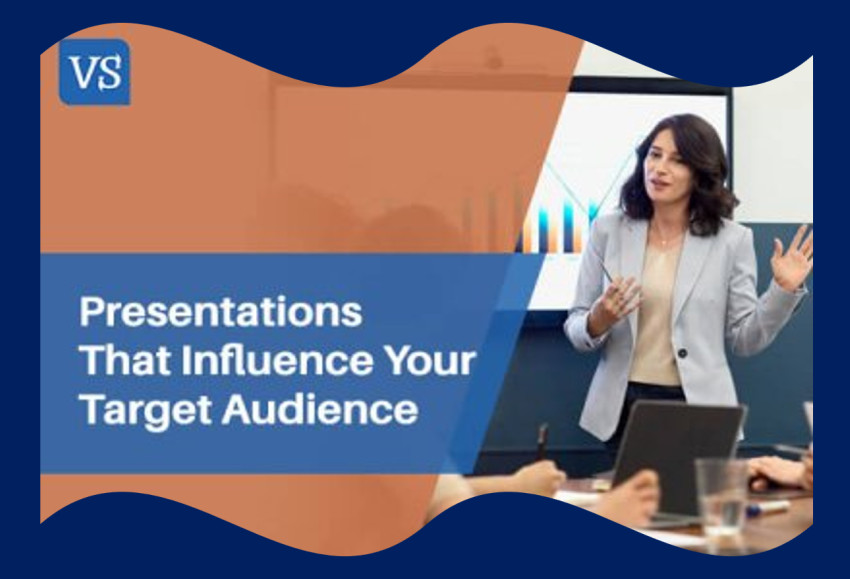 VS

Presentations That Influence Your Target Audience